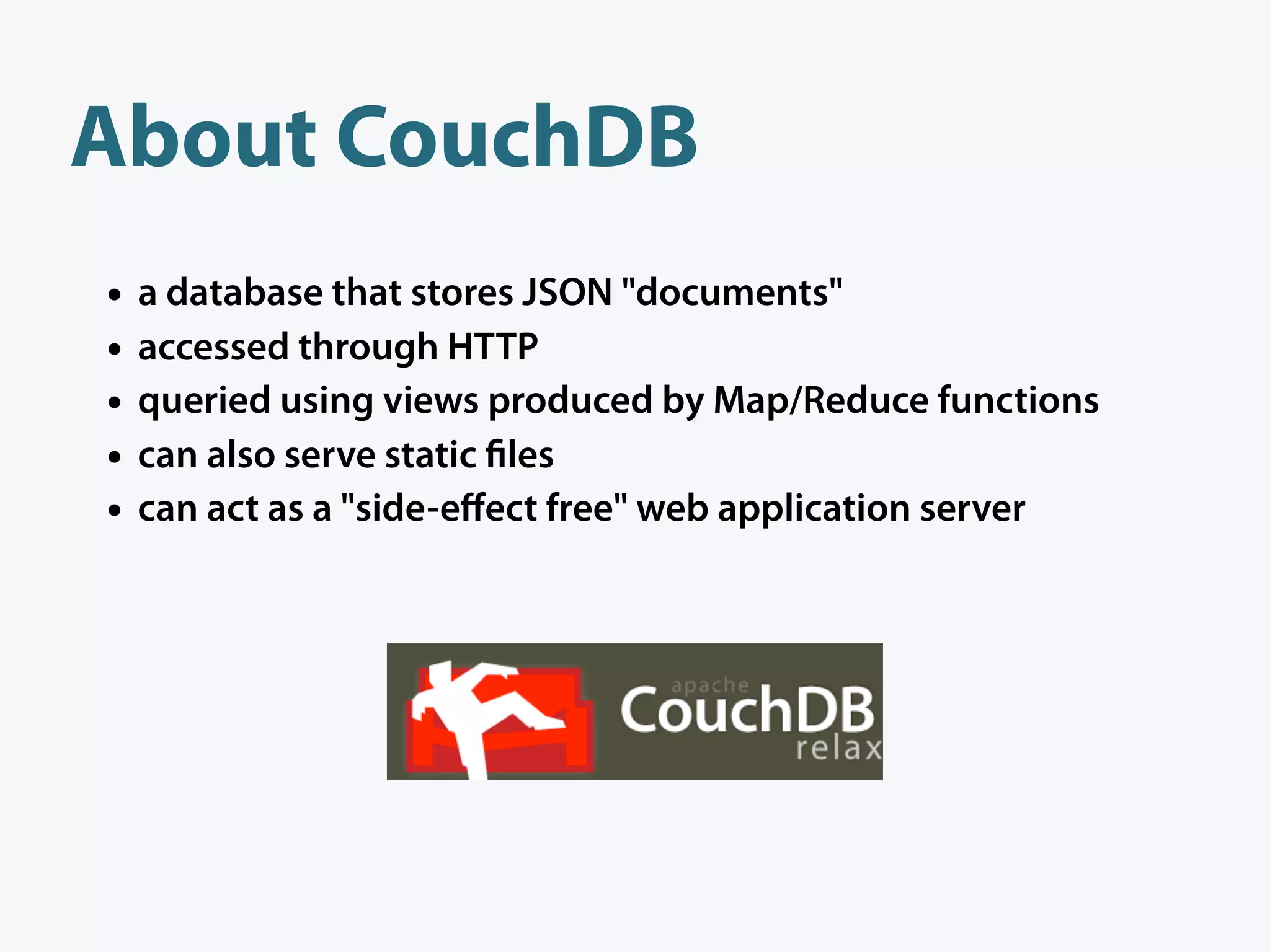 About CouchDB

• a database that stores JSON "documents"
• accessed through HTTP
• queried using views produced by Map/Reduce functions
• can also serve static files
• can act as a "side-effect free" web application server

apache
CouchDB
relax